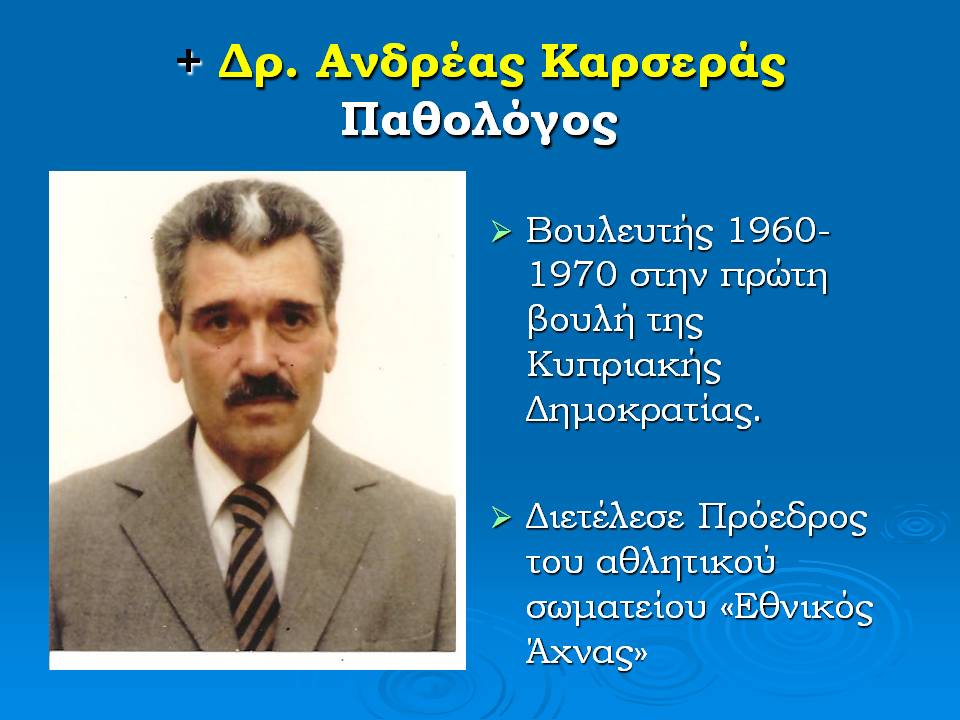 + Δρ. Ανδρέας Καρσεράς
Παθολόγος

➢ Βουλευτής 1960-1970 στην πρώτη βουλή της Κυπριακής Δημοκρατίας.

➢ Διετέλεσε Πρόεδρος του αθλητικού σωματείου «Εθνικός Άχνας»